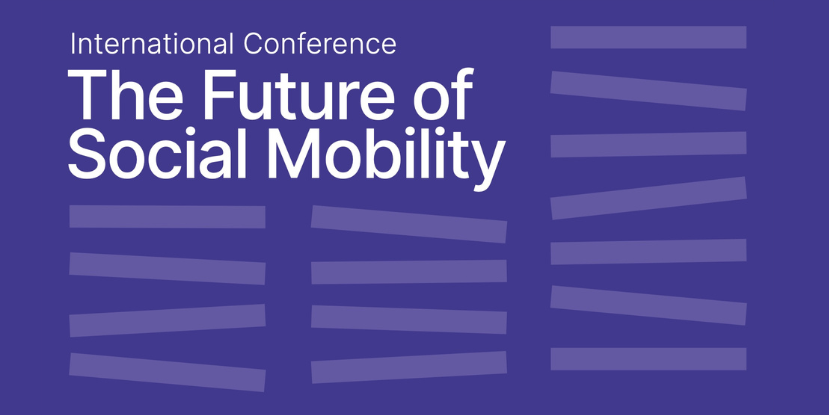 International Conference

The Future of Social Mobility